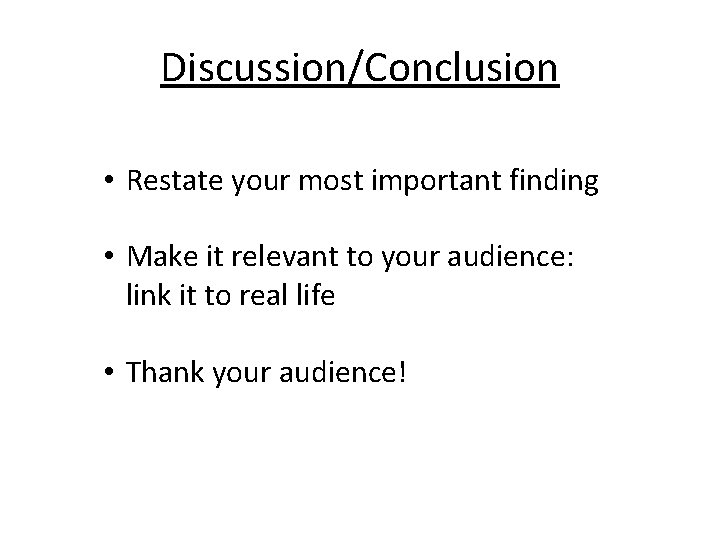 Discussion/Conclusion

• Restate your most important finding

• Make it relevant to your audience: link it to real life

• Thank your audience!